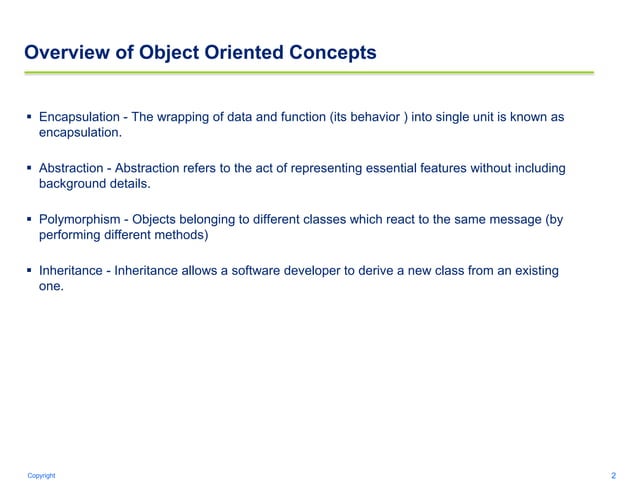 Overview of Object Oriented Concepts

▪ Encapsulation - The wrapping of data and function (its behavior ) into single unit is known as encapsulation.

▪ Abstraction - Abstraction refers to the act of representing essential features without including background details.

▪ Polymorphism - Objects belonging to different classes which react to the same message (by performing different methods)

▪ Inheritance - Inheritance allows a software developer to derive a new class from an existing one.

Copyright

2